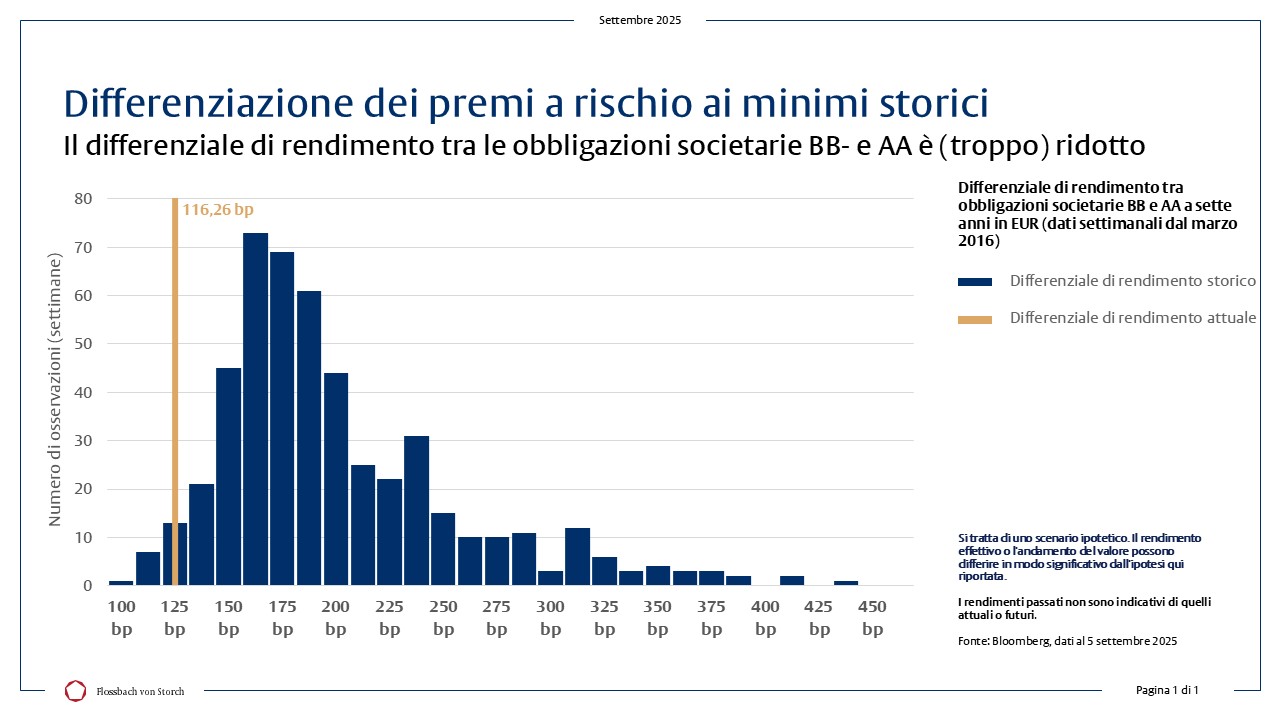 Settembre 2025

Differenziazione dei premi a rischio ai minimi storici

Il differenziale di rendimento tra le obbligazioni societarie BB- e AA è (troppo) ridotto

Numero di osservazioni (settimane)

80
70
60
50
40
30
20
10
0

116,26 bp

100 bp
125 bp
150 bp
175 bp
200 bp
225 bp
250 bp
275 bp
300 bp
325 bp
350 bp
375 bp
400 bp
425 bp
450 bp

Differenziale di rendimento tra obbligazioni societarie BB e AA a sette anni in EUR (dati settimanali dal marzo 2016)

Differenziale di rendimento storico

Differenziale di rendimento attuale

Si tratta di uno scenario ipotetico. Il rendimento effettivo o l'andamento del valore possono differire in modo significativo dall'ipotesi qui riportata.

I rendimenti passati non sono indicativi di quelli attuali o futuri.

Fonte: Bloomberg, dati al 5 settembre 2025

Flossbach von Storch

Pagina 1 di 1